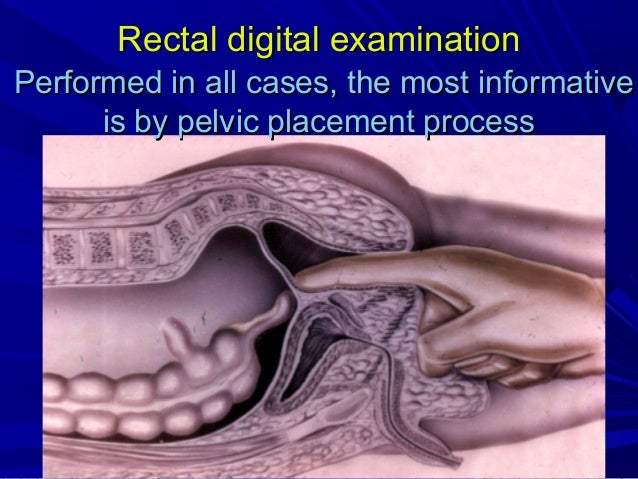 Rectal digital examination

Performed in all cases, the most informative is by pelvic placement process